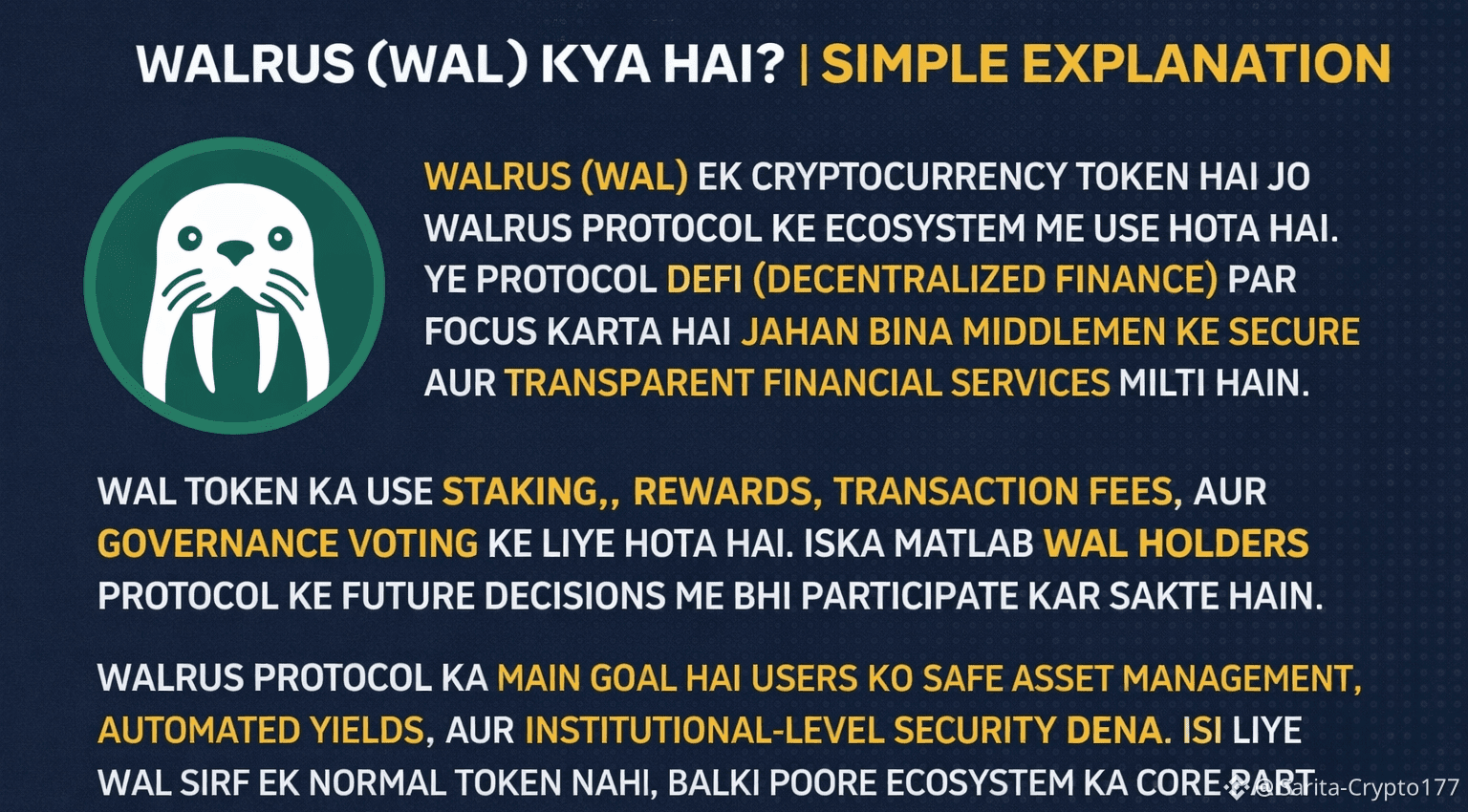 WALRUS (WAL) KYA HAI? | SIMPLE EXPLANATION

WALRUS (WAL) EK CRYPTOCURRENCY TOKEN HAI JO WALRUS PROTOCOL KE ECOSYSTEM ME USE HOTA HAI. YE PROTOCOL DEFI (DECENTRALIZED FINANCE) PAR FOCUS KARTA HAI JAHAN BINA MIDDLEMEN KE SECURE AUR TRANSPARENT FINANCIAL SERVICES MILTI HAIN.

WAL TOKEN KA USE STAKING,, REWARDS, TRANSACTION FEES, AUR GOVERNANCE VOTING KE LIYE HOTA HAI. ISKA MATLAB WAL HOLDERS PROTOCOL KE FUTURE DECISIONS ME BHI PARTICIPATE KAR SAKTE HAIN.

WALRUS PROTOCOL KA MAIN GOAL HAI USERS KO SAFE ASSET MANAGEMENT, AUTOMATED YIELDS, AUR INSTITUTIONAL-LEVEL SECURITY DENA. ISI LIYE WAL SIRF EK NORMAL TOKEN NAHI, BALKI POORE ECOSYSTEM KA CORE PART

@Sarita-Crypto177